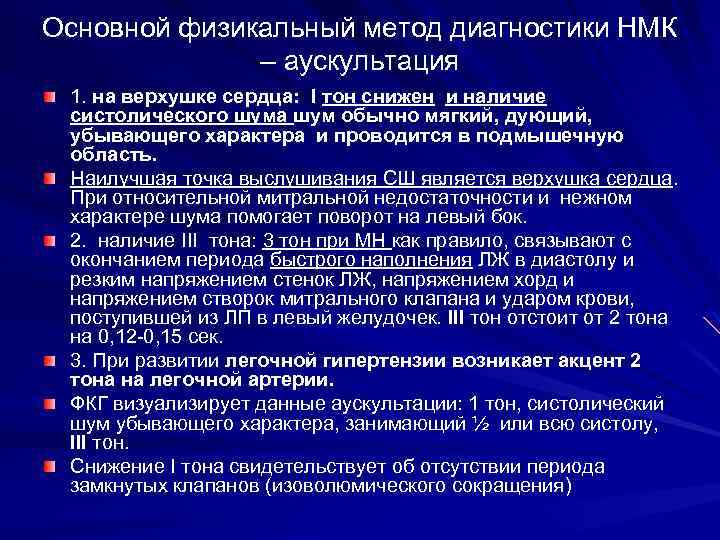 Основной физикальный метод диагностики НМК – аускультация

1. на верхушке сердца: I тон снижен и наличие систолического шума шум обычно мягкий, дующий, убывающего характера и проводится в подмышечную область.

Наилучшая точка выслушивания СШ является верхушка сердца. При относительной митральной недостаточности и нежном характере шума помогает поворот на левый бок.

2. наличие III тона: 3 тон при МН как правило, связывают с окончанием периода быстрого наполнения ЛЖ в диастолу и резким напряжением стенок ЛЖ, напряжением хорд и напряжением створок митрального клапана и ударом крови, поступившей из ЛП в левый желудочек. III тон отстоит от 2 тона на 0,12-0,15 сек.

3. При развитии легочной гипертензии возникает акцент 2 тона на легочной артерии.

ФКГ визуализирует данные аускультации: 1 тон, систолический шум убывающего характера, занимающий ½ или всю систолу, III тон.

Снижение I тона свидетельствует об отсутствии периода замкнутых клапанов (изоволюмического сокращения)